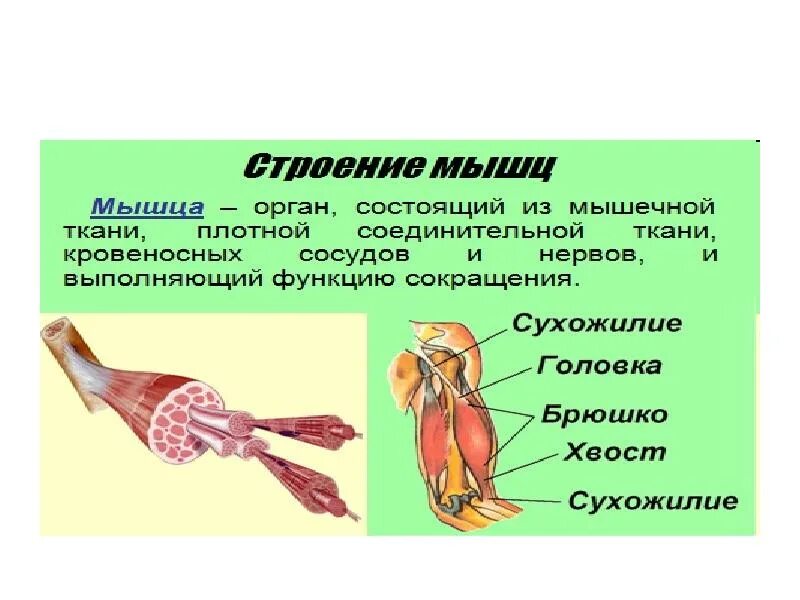 Строение мышц

Мышца – орган, состоящий из мышечной ткани, плотной соединительной ткани, кровеносных сосудов и нервов, и выполняющий функцию сокращения.

Сухожилие
Головка
Брюшко
Хвост
Сухожилие